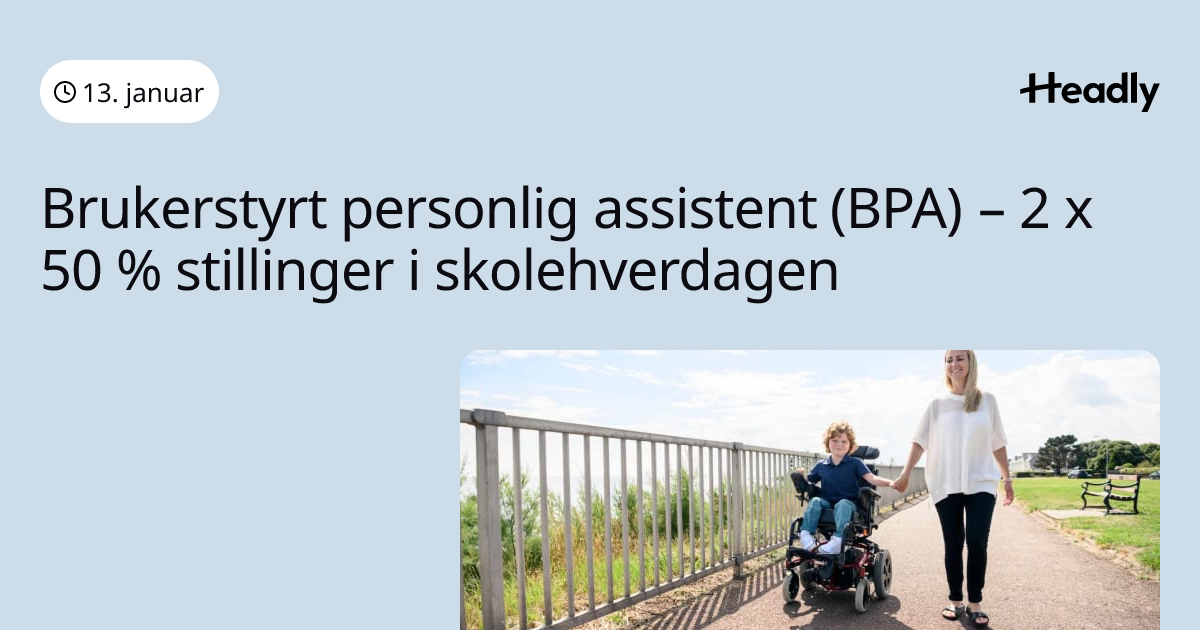 13. januar

Headly

Brukerstyrt personlig assistent (BPA) – 2 x 50 % stillinger i skolehverdagen